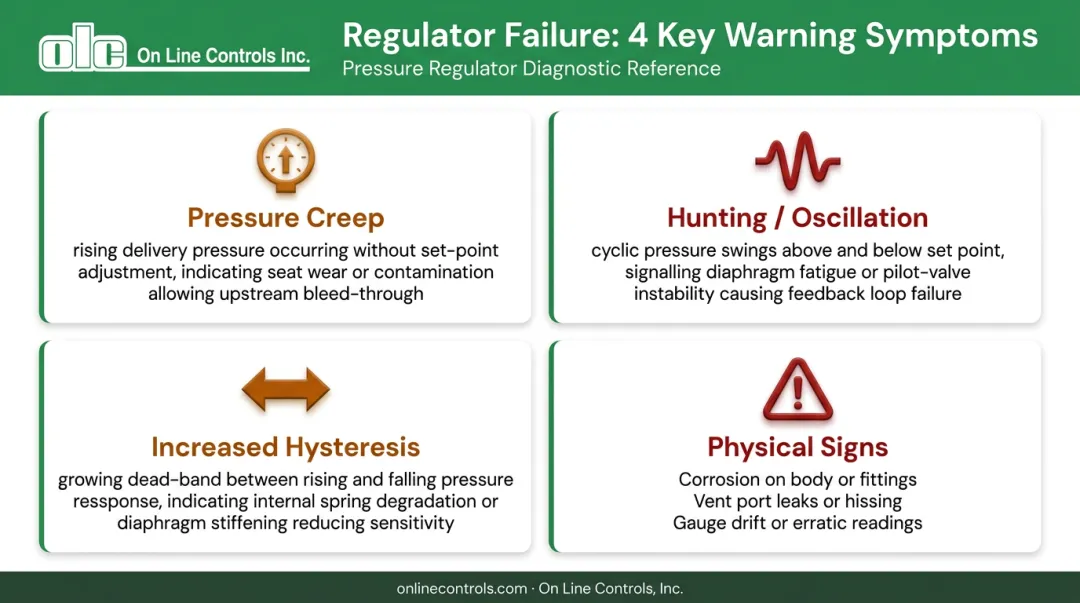 olc On Line Controls Inc.

Regulator Failure: 4 Key Warning Symptoms
Pressure Regulator Diagnostic Reference

Pressure Creep
rising delivery pressure occurring without set-point adjustment, indicating seat wear or contamination allowing upstream bleed-through

Hunting / Oscillation
cyclic pressure swings above and below set point, signalling diaphragm fatigue or pilot-valve instability causing feedback loop failure

Increased Hysteresis
growing dead-band between rising and falling pressure ressponse, indicating internal spring degradation or diaphragm stiffening reducing sensitivity

Physical Signs
Corrosion on body or fittings
Vent port leaks or hissing
Gauge drift or erratic readings

onlinecontrols.com · On Line Controls, Inc.